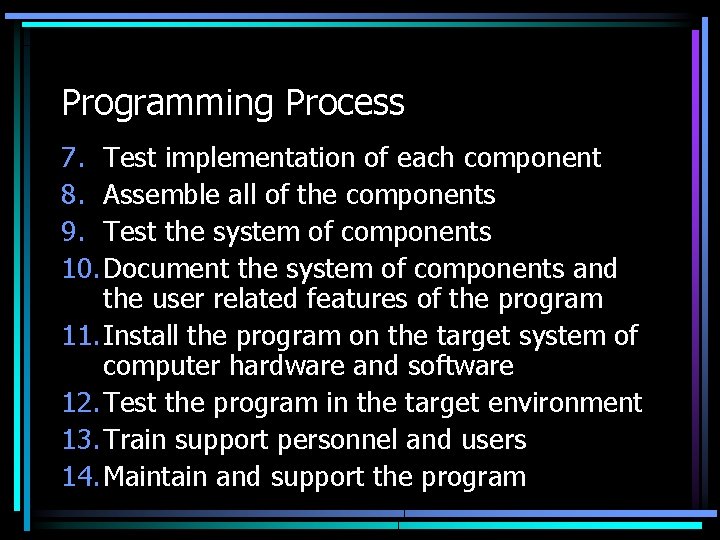 Programming Process

7. Test implementation of each component
8. Assemble all of the components
9. Test the system of components
10. Document the system of components and the user related features of the program
11. Install the program on the target system of computer hardware and software
12. Test the program in the target environment
13. Train support personnel and users
14. Maintain and support the program